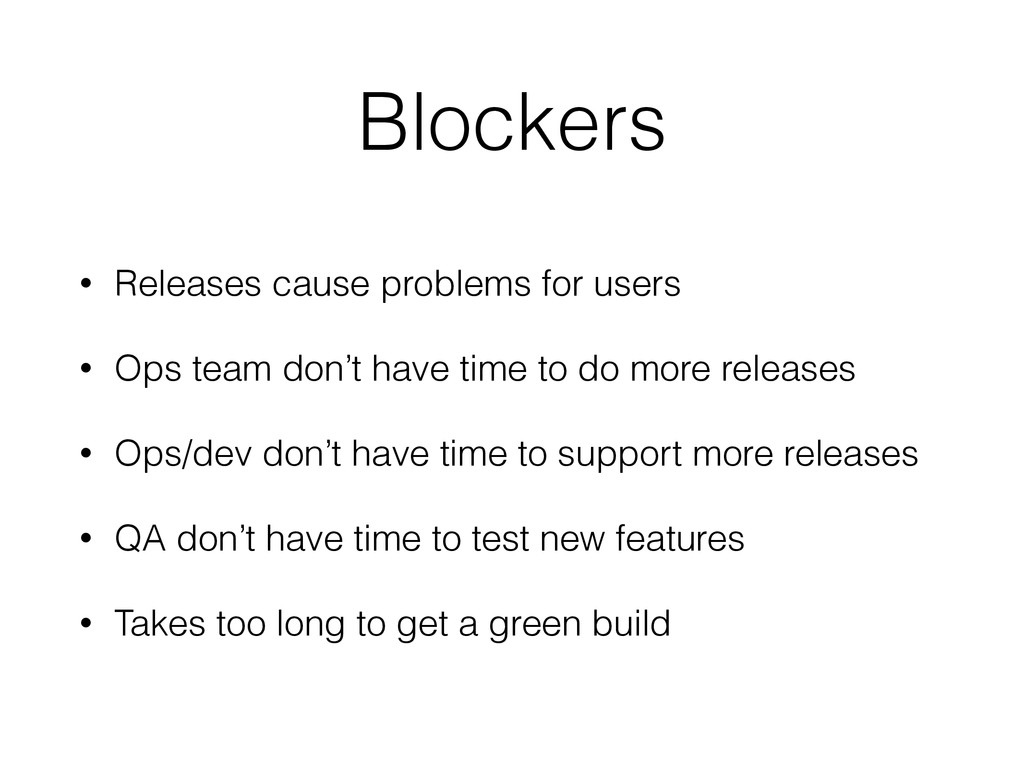 Blockers

• Releases cause problems for users

• Ops team don’t have time to do more releases

• Ops/dev don’t have time to support more releases

• QA don’t have time to test new features

• Takes too long to get a green build